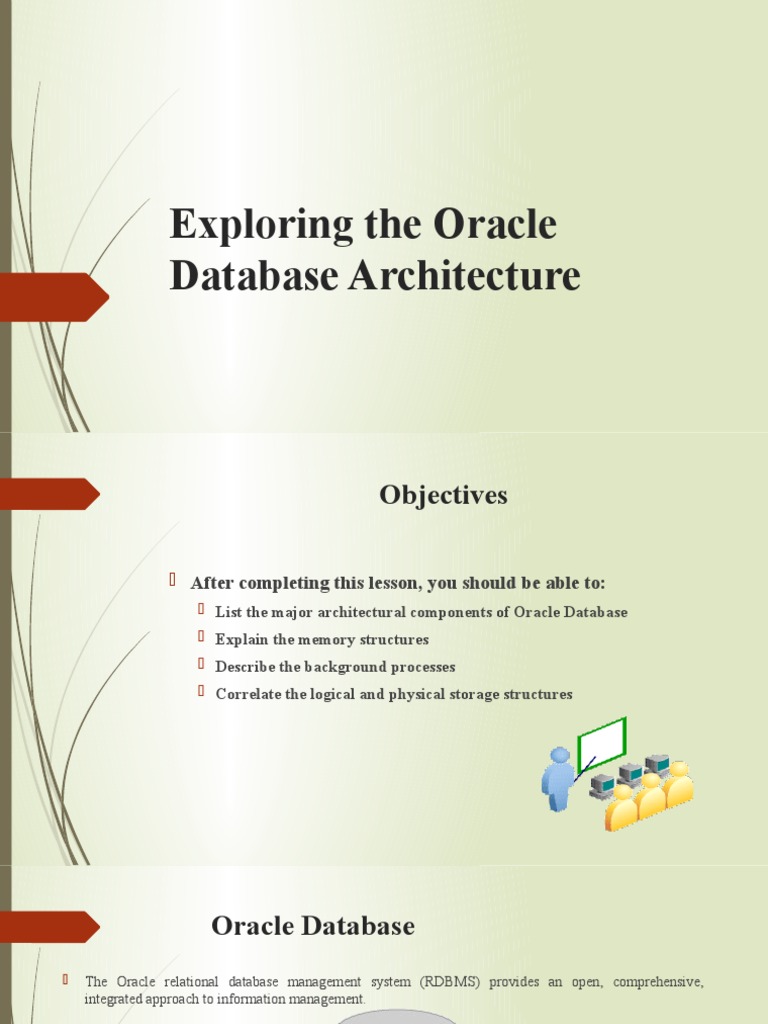 Exploring the Oracle Database Architecture

Objectives

After completing this lesson, you should be able to:

List the major architectural components of Oracle Database

Explain the memory structures

Describe the background processes

Correlate the logical and physical storage structures

Oracle Database

The Oracle relational database management system (RDBMS) provides an open, comprehensive, integrated approach to information management.